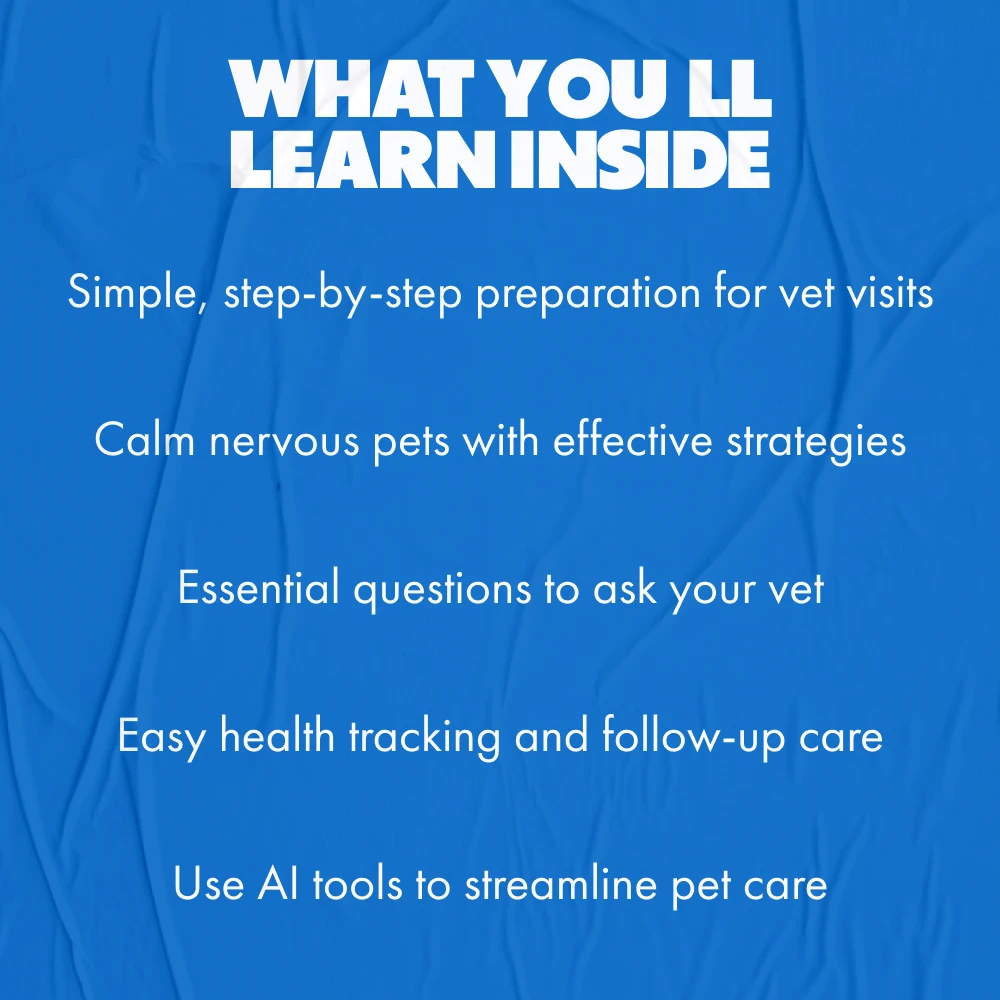 WHAT YOU LL
LEARN INSIDE

Simple, step-by-step preparation for vet visits

Calm nervous pets with effective strategies

Essential questions to ask your vet

Easy health tracking and follow-up care

Use AI tools to streamline pet care